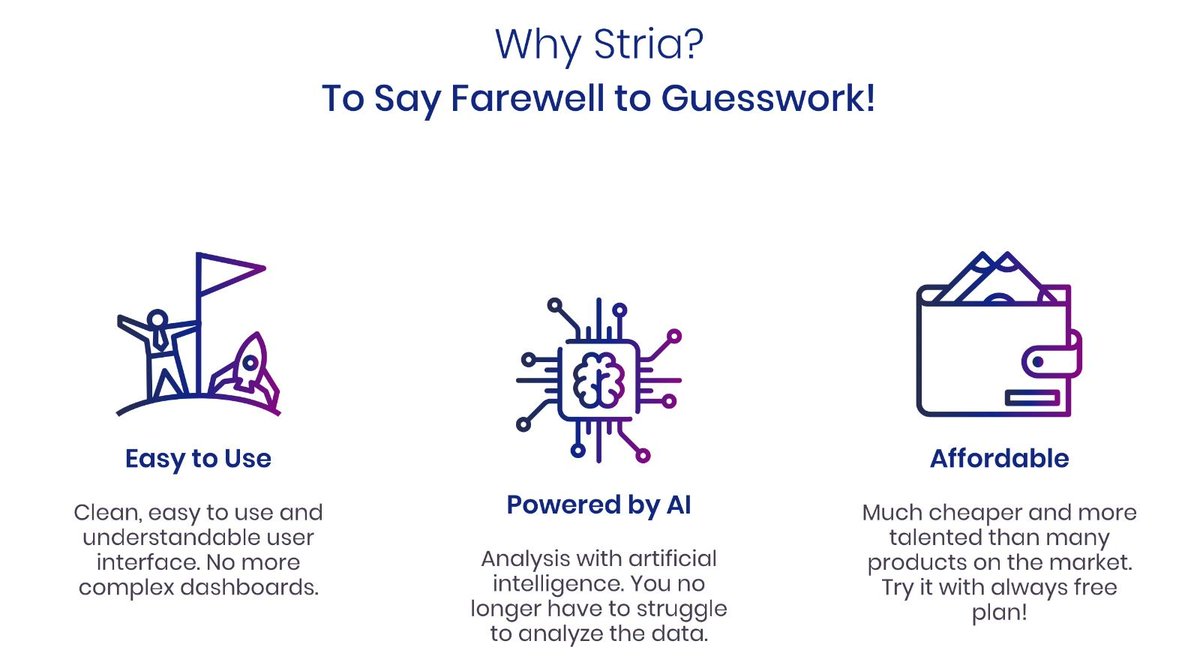 Why Stria?
To Say Farewell to Guesswork!

Easy to Use

Clean, easy to use and understandable user interface. No more complex dashboards.

Powered by AI

Analysis with artificial intelligence. You no longer have to struggle to analyze the data.

Affordable

Much cheaper and more talented than many products on the market. Try it with always free plan!